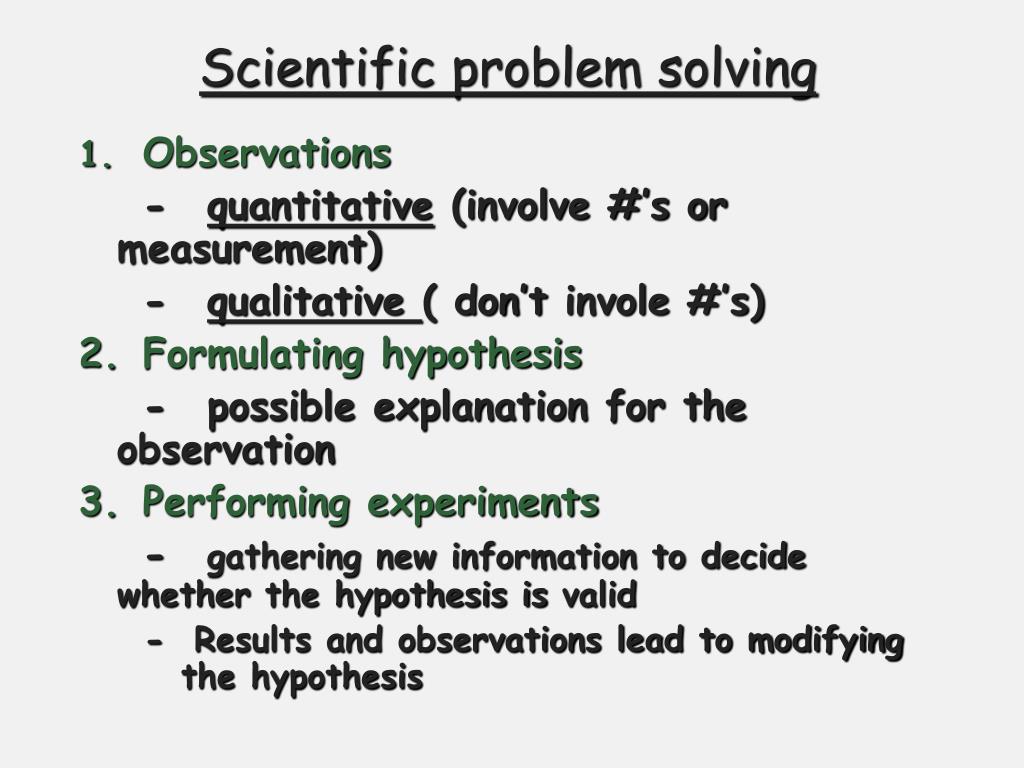 Scientific problem solving

1. Observations

- quantitative (involve #'s or measurement)

- qualitative ( don't invole #'s)

2. Formulating hypothesis

- possible explanation for the observation

3. Performing experiments

- gathering new information to decide whether the hypothesis is valid

- Results and observations lead to modifying the hypothesis